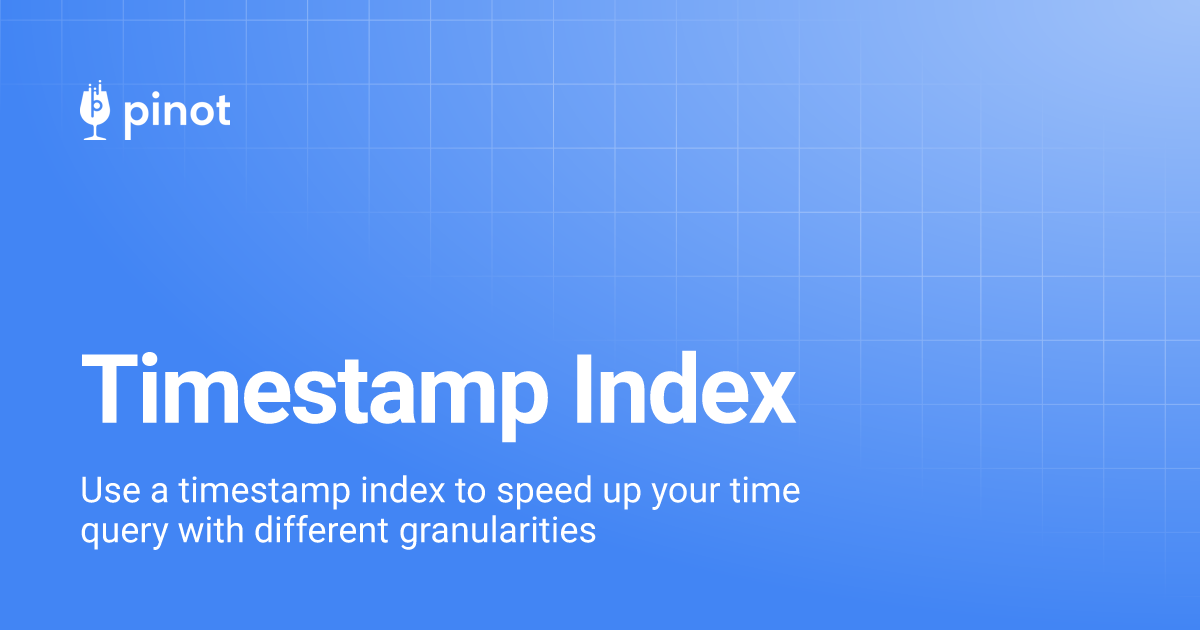 pinot

Timestamp Index

Use a timestamp index to speed up your time query with different granularities